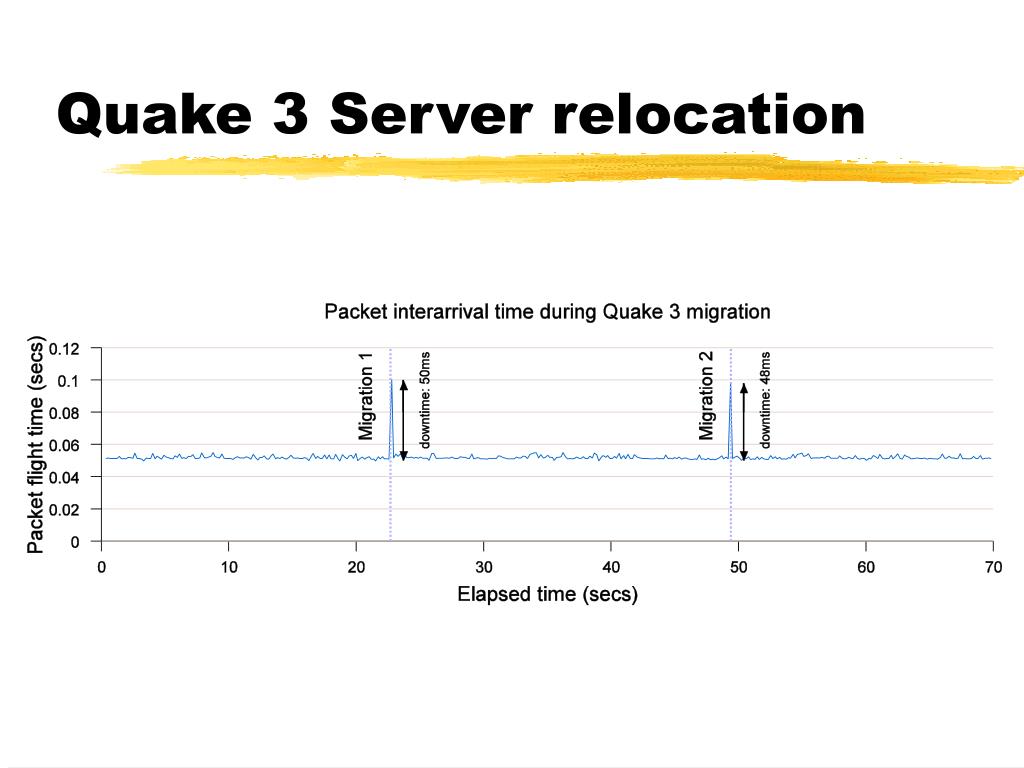 Quake 3 Server relocation

Packet interarrival time during Quake 3 migration

Packet flight time (secs)

0.12
0.1
0.08
0.06
0.04
0.02
0

Migration 1
downtime: 50ms
Migration 2
downtime: 48ms

0 10 20 30 40 50 60 70

Elapsed time (secs)